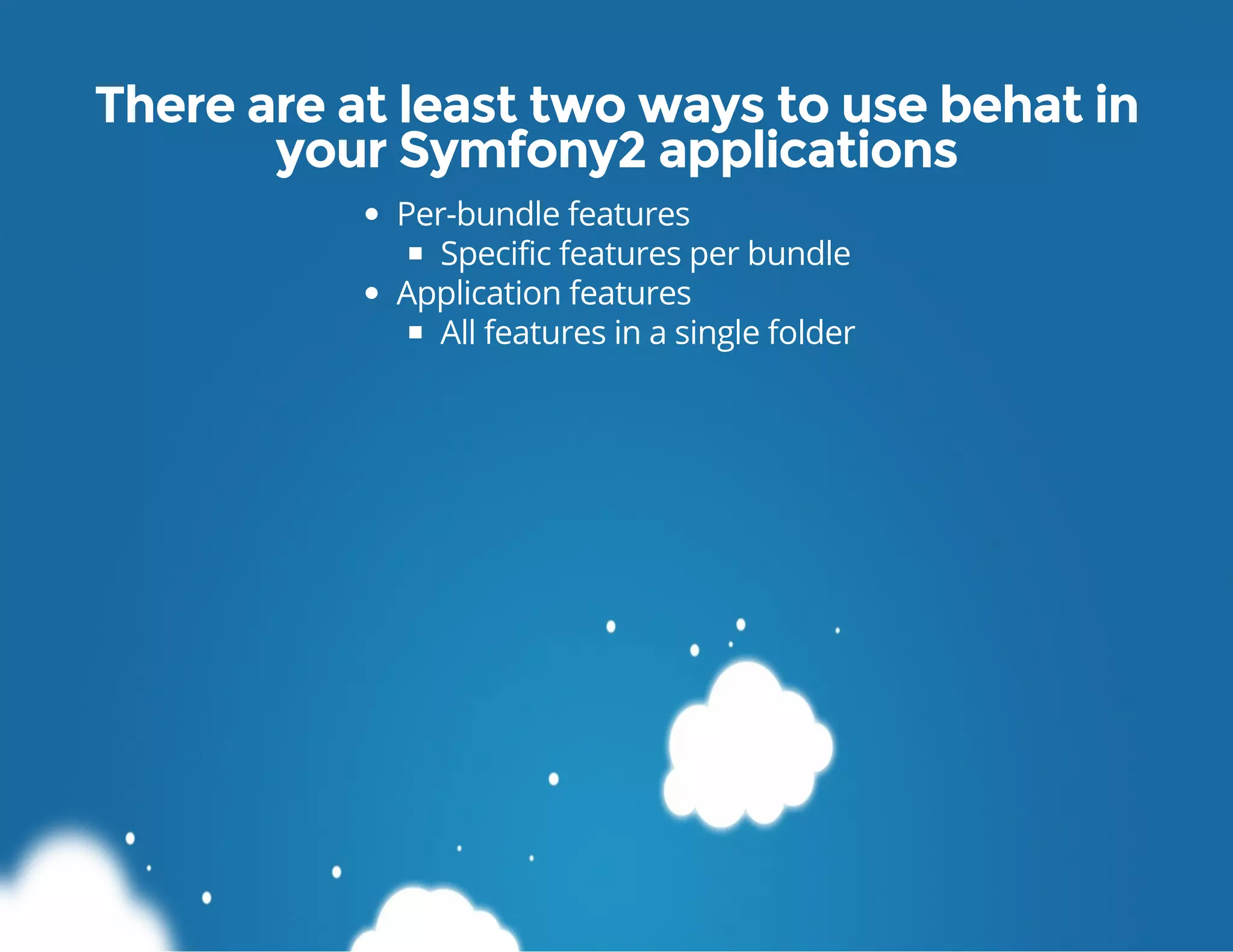 There are at least two ways to use behat in your Symfony2 applications

- Per-bundle features
  - Specific features per bundle
- Application features
  - All features in a single folder